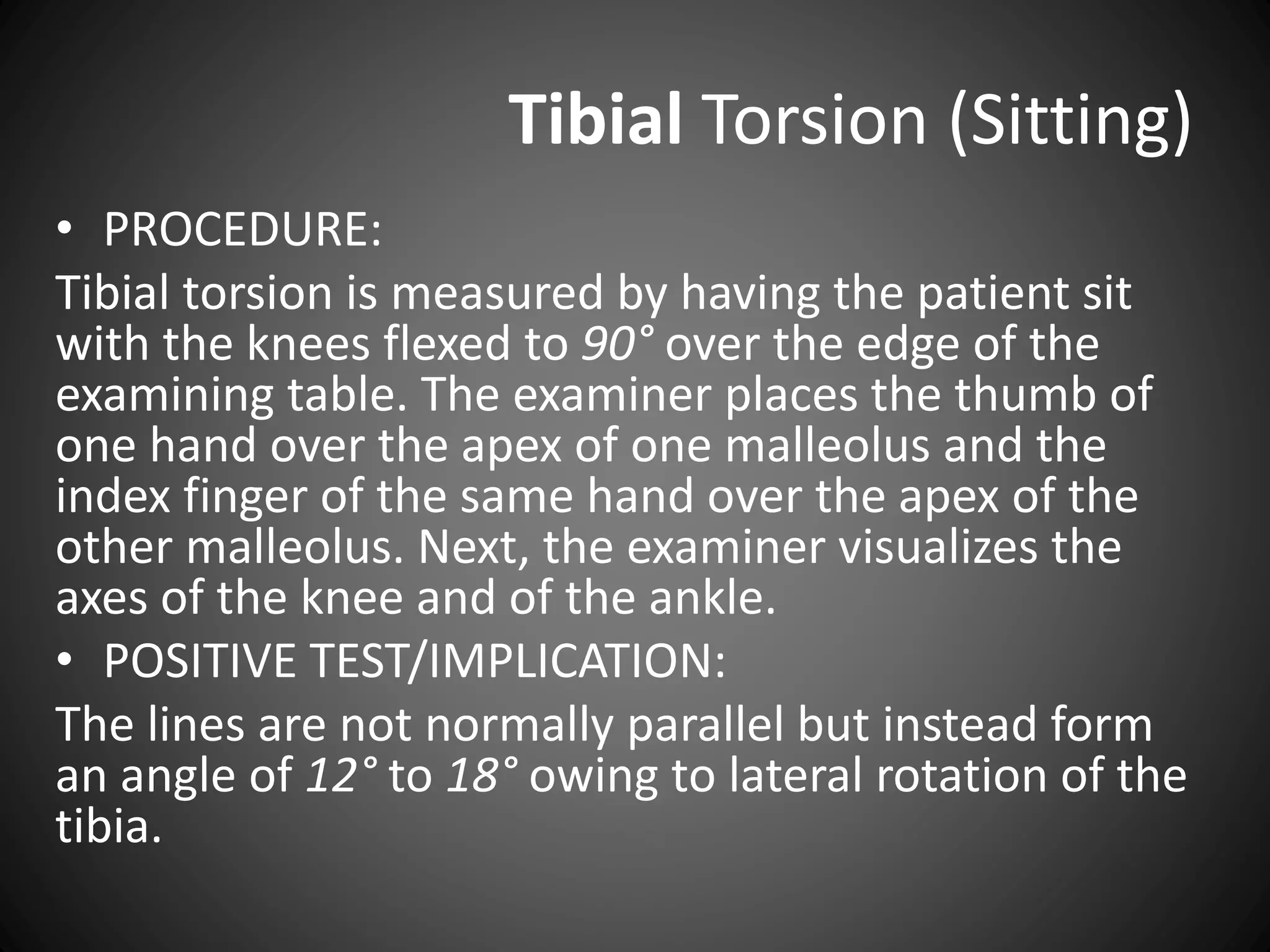 Tibial Torsion (Sitting)

• PROCEDURE:

Tibial torsion is measured by having the patient sit with the knees flexed to 90° over the edge of the examining table. The examiner places the thumb of one hand over the apex of one malleolus and the index finger of the same hand over the apex of the other malleolus. Next, the examiner visualizes the axes of the knee and of the ankle.

• POSITIVE TEST/IMPLICATION:

The lines are not normally parallel but instead form an angle of 12° to 18° owing to lateral rotation of the tibia.